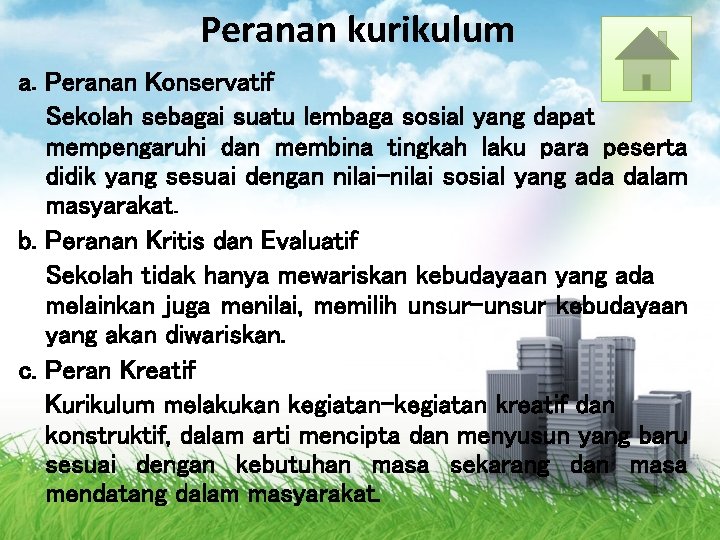 Peranan kurikulum

a. Peranan Konservatif

Sekolah sebagai suatu lembaga sosial yang dapat mempengaruhi dan membina tingkah laku para peserta didik yang sesuai dengan nilai-nilai sosial yang ada dalam masyarakat.

b. Peranan Kritis dan Evaluatif

Sekolah tidak hanya mewariskan kebudayaan yang ada melainkan juga menilai, memilih unsur-unsur kebudayaan yang akan diwariskan.

c. Peran Kreatif

Kurikulum melakukan kegiatan-kegiatan kreatif dan konstruktif, dalam arti mencipta dan menyusun yang baru sesuai dengan kebutuhan masa sekarang dan masa mendatang dalam masyarakat.